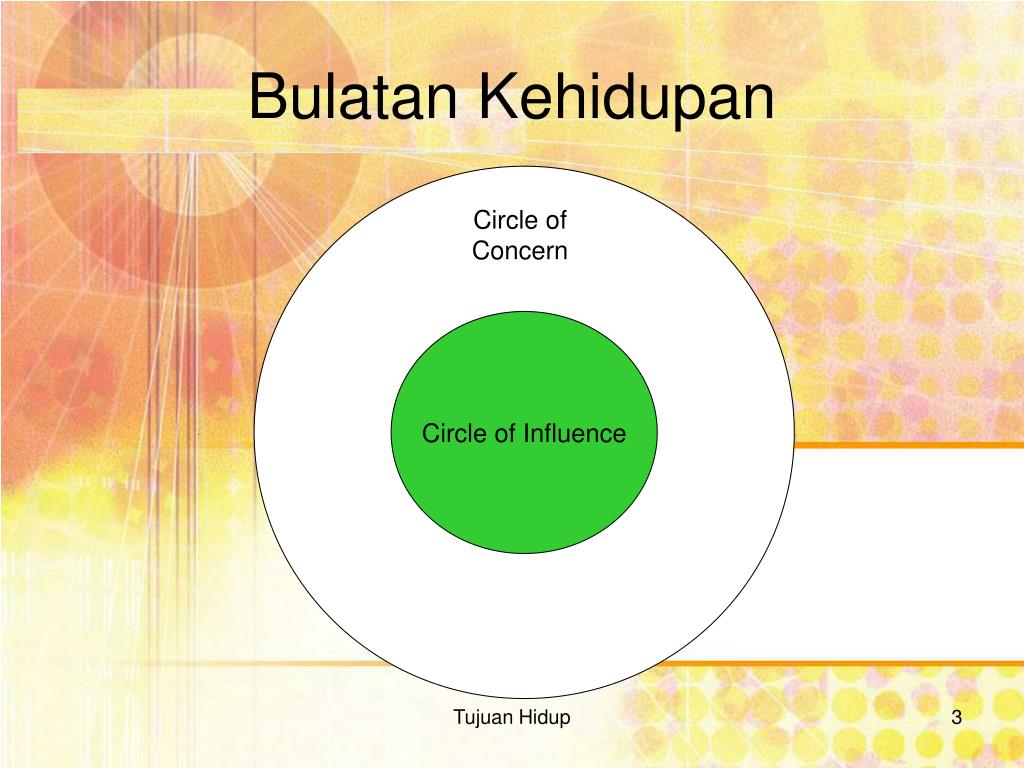 Bulatan Kehidupan

Circle of Concern

Circle of Influence

Tujuan Hidup

3